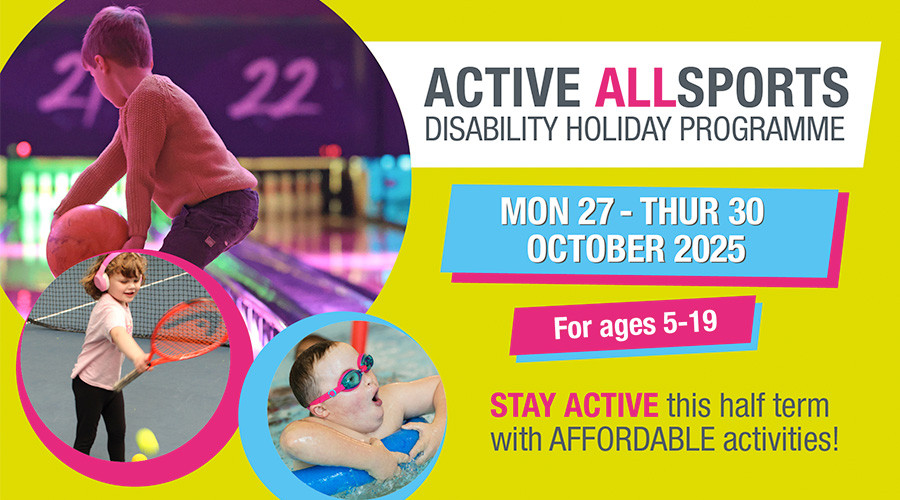 21 22

ACTIVE ALLSPORTS
DISABILITY HOLIDAY PROGRAMME

MON 27 - THUR 30
OCTOBER 2025

For ages 5-19

STAY ACTIVE this half term with AFFORDABLE activities!